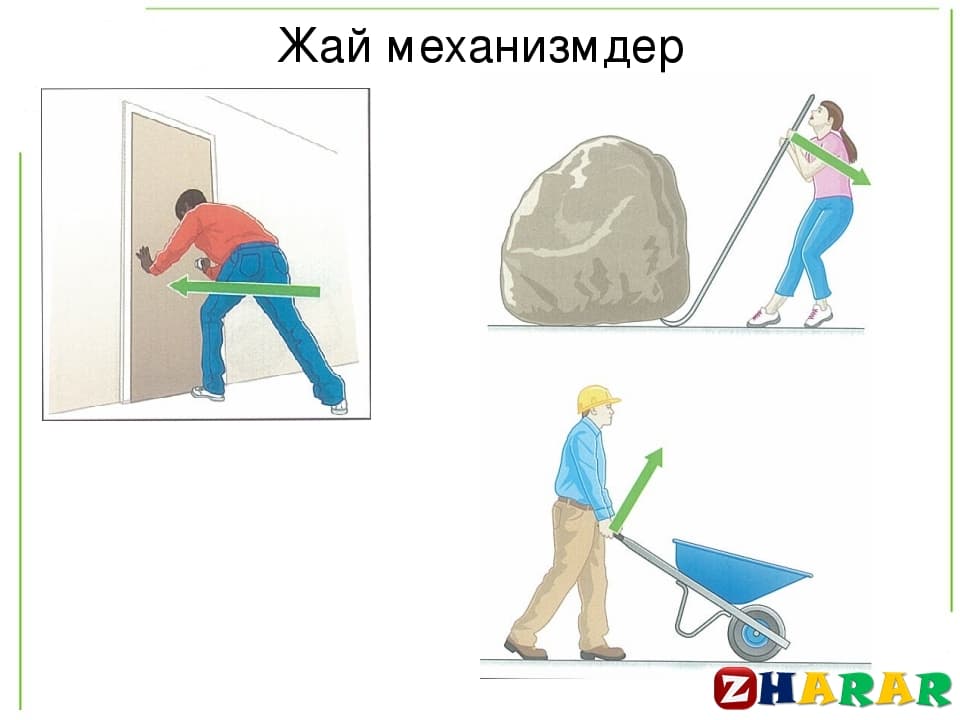 Жай механизмдер

ZHARAR